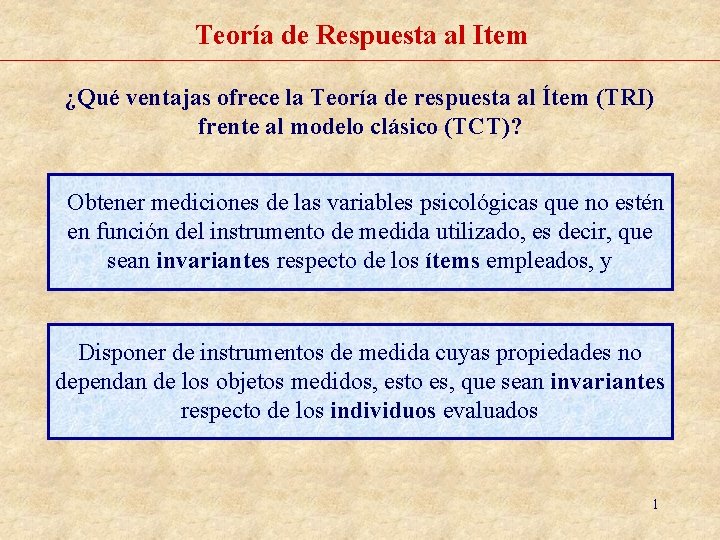 Teoría de Respuesta al Item

¿Qué ventajas ofrece la Teoría de respuesta al Ítem (TRI) frente al modelo clásico (TCT)?

Obtener mediciones de las variables psicológicas que no estén en función del instrumento de medida utilizado, es decir, que sean invariantes respecto de los ítems empleados, y

Disponer de instrumentos de medida cuyas propiedades no dependan de los objetos medidos, esto es, que sean invariantes respecto de los individuos evaluados

1